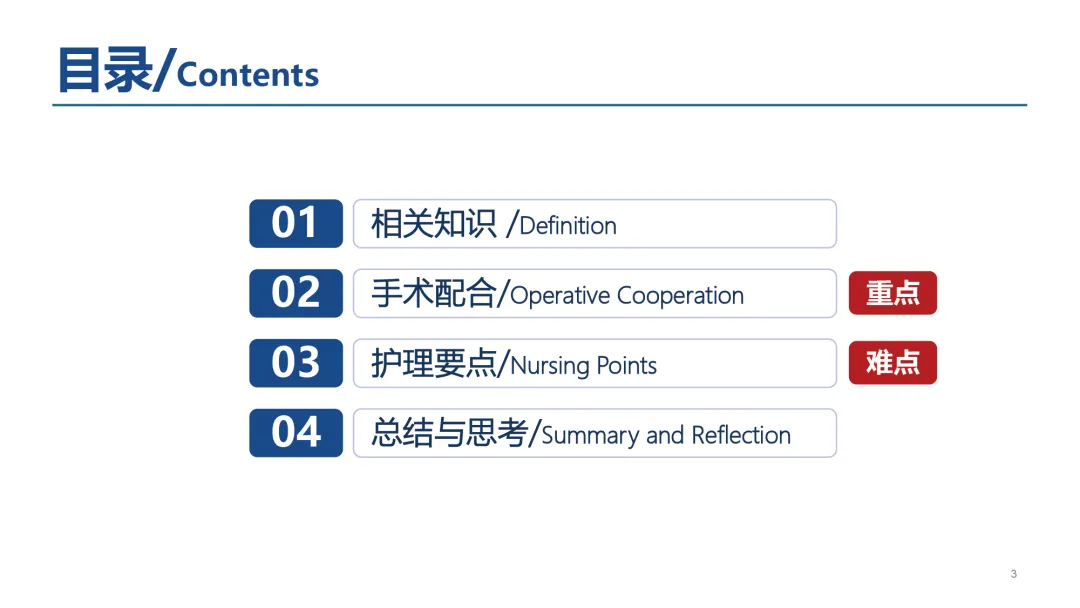 目录/Contents

01 相关知识 /Definition

02 手术配合/Operative Cooperation 重点

03 护理要点/Nursing Points 难点

04 总结与思考/Summary and Reflection

3